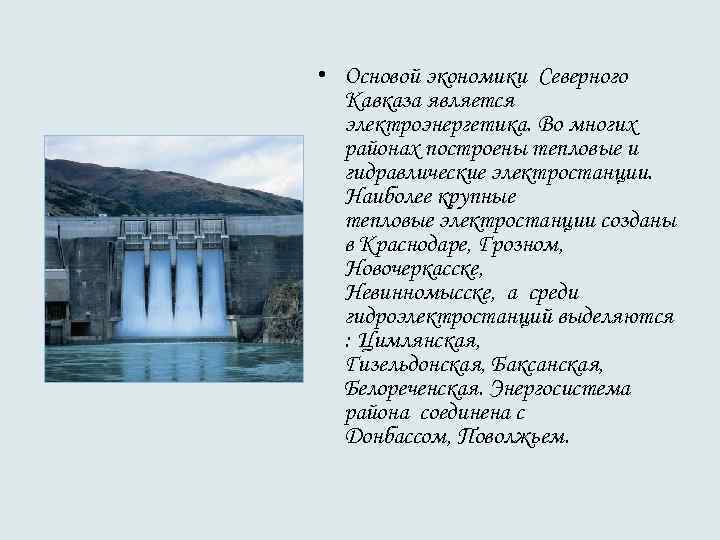 • Основой экономики Северного Кавказа является электроэнергетика. Во многих районах построены тепловые и гидравлические электростанции. Наиболее крупные тепловые электростанции созданы в Краснодаре, Грозном, Новочеркасске, Невинномысске, а среди гидроэлектростанций выделяются : Цимлянская, Гизельдонская, Баксанская, Белореченская. Энергосистема района соединена с Донбассом, Поволжьем.